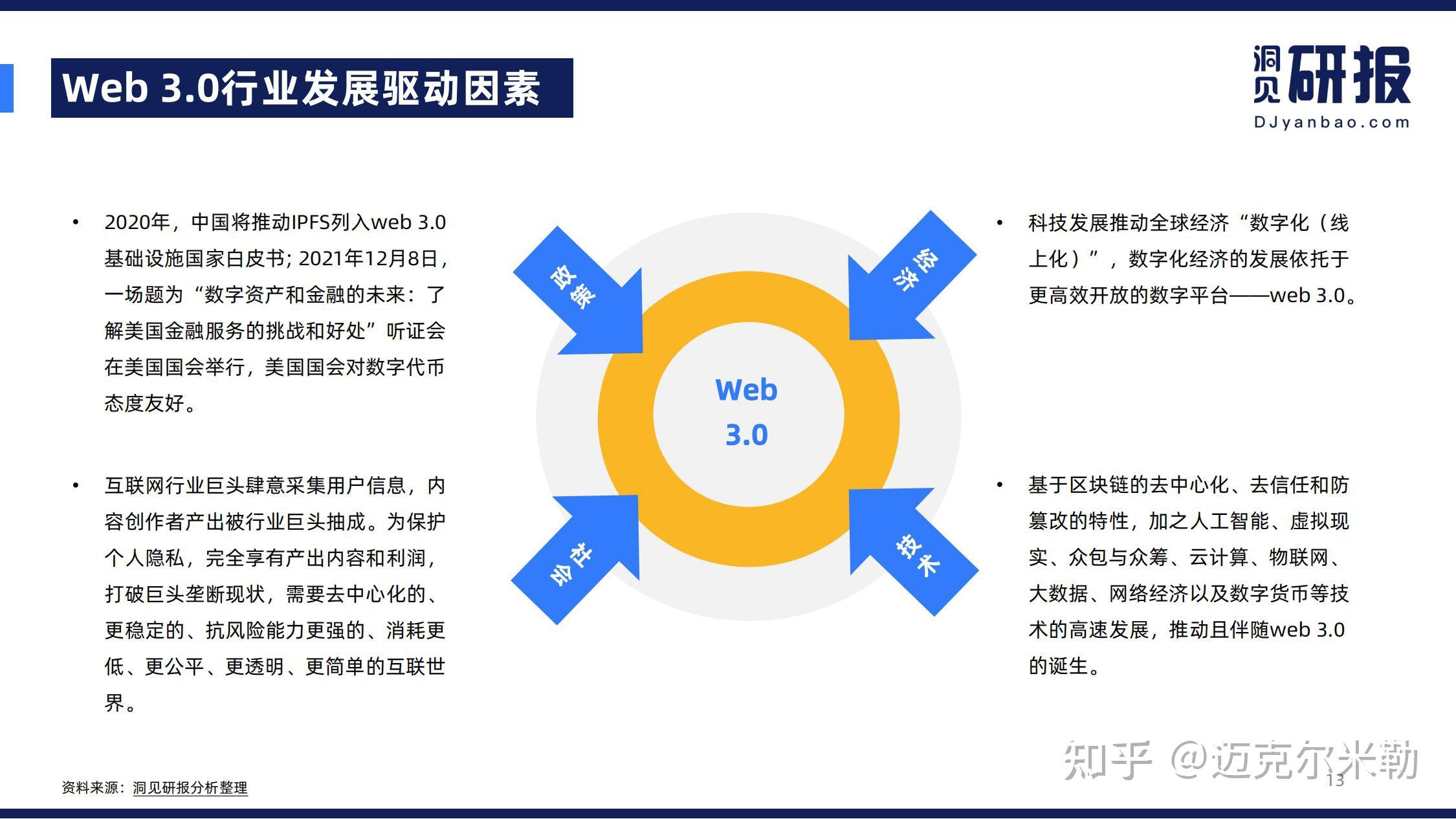 Web 3.0行业发展驱动因素

洞见研报
DJyanbao.com

• 2020年，中国将推动IPFS列入web 3.0基础设施国家白皮书; 2021年12月8日，一场题为“数字资产和金融的未来：了解美国金融服务的挑战和好处”听证会在美国国会举行，美国国会对数字代币态度友好。

• 互联网行业巨头肆意采集用户信息，内容创作者产出被行业巨头抽成。为保护个人隐私，完全享有产出内容和利润，打破巨头垄断现状，需要去中心化的、更稳定的、抗风险能力更强的、消耗更低、更公平、更透明、更简单的互联世界。

政策

经济

Web 3.0

社会

技术

• 科技发展推动全球经济“数字化（线上化）”，数字化经济的发展依托于更高效开放的数字平台——web 3.0。

• 基于区块链的去中心化、去信任和防篡改的特性，加之人工智能、虚拟现实、众包与众筹、云计算、物联网、大数据、网络经济以及数字货币等技术的高速发展，推动且伴随web 3.0的诞生。

资料来源：洞见研报分析整理

知乎 @迈克尔米勒

13